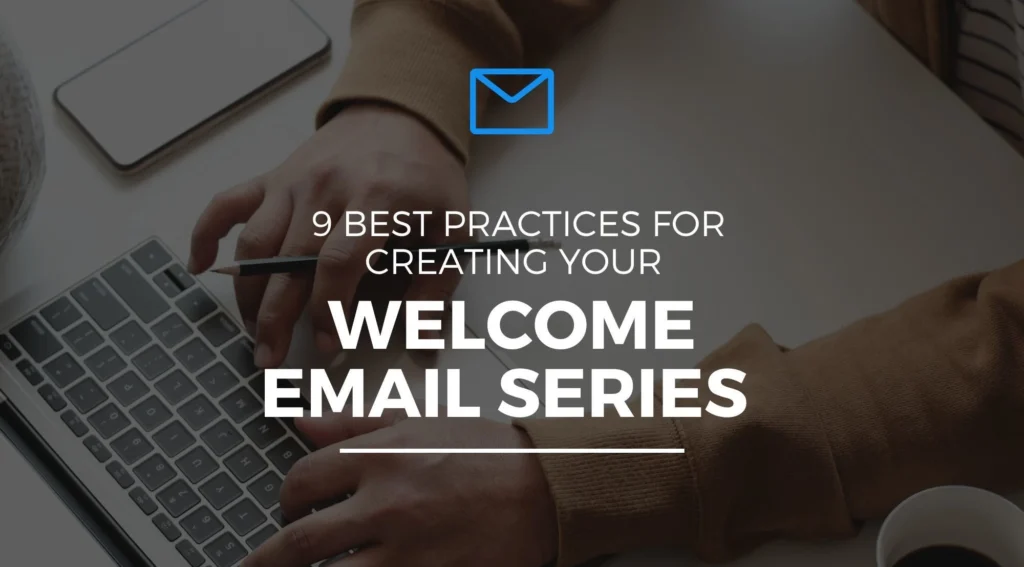 9 BEST PRACTICES FOR CREATING YOUR

WELCOME EMAIL SERIES